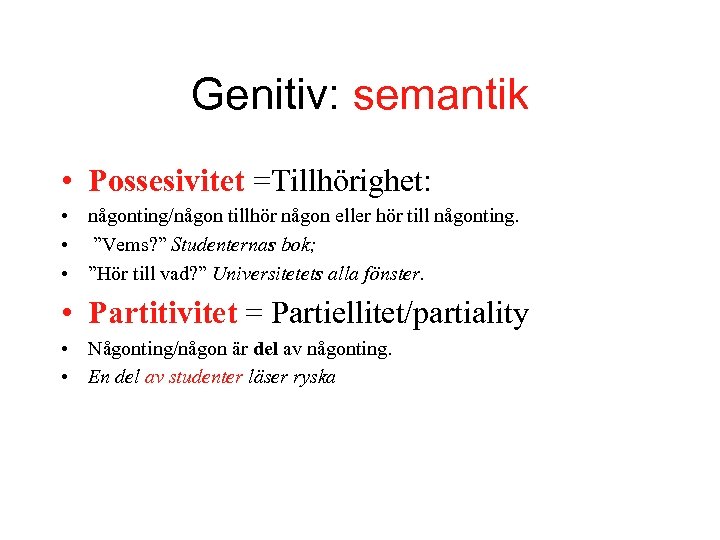 Genitiv: semantik

• Possesivitet =Tillhörighet:
• någonting/någon tillhör någon eller hör till någonting.
• ”Vems?” Studenternas bok;
• ”Hör till vad?” Universitetets alla fönster.
• Partitivitet = Partiellitet/partiality
• Någonting/någon är del av någonting.
• En del av studenter läser ryska